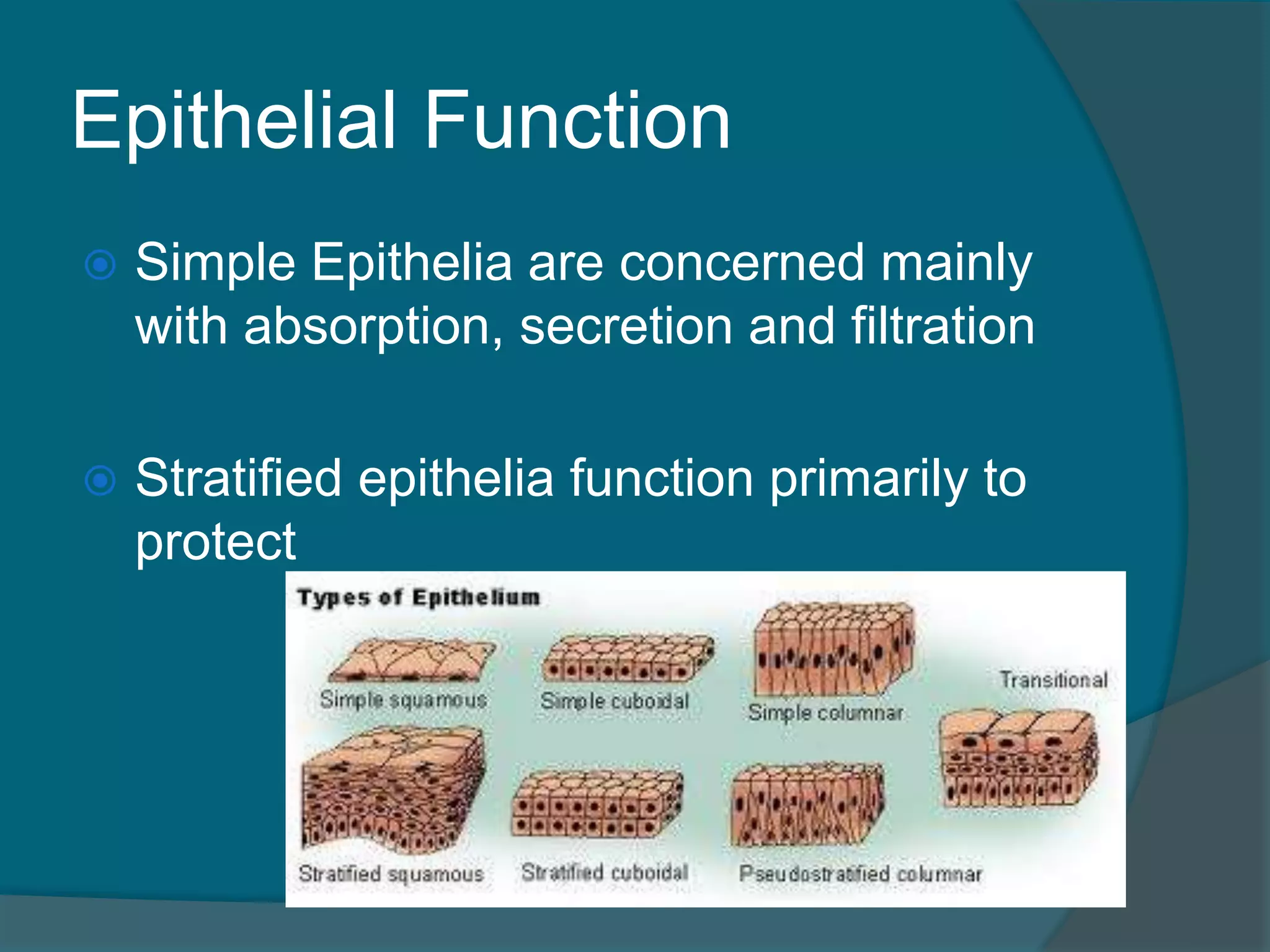 Epithelial Function

Simple Epithelia are concerned mainly with absorption, secretion and filtration

Stratified epithelia function primarily to protect

Types of Epithelium

Simple squamous

Simple cuboidal

Simple columnar

Transitional

Stratified squamous

Stratified cuboidal

Pseudostratified columnar